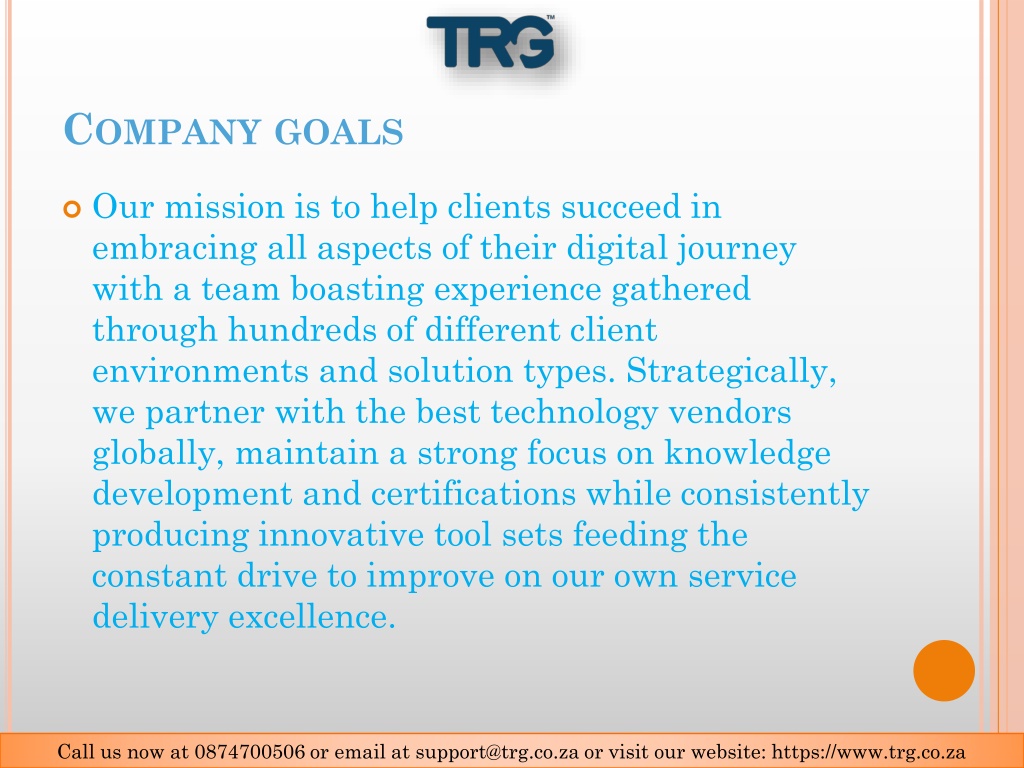 TRG™

COMPANY GOALS

Our mission is to help clients succeed in embracing all aspects of their digital journey with a team boasting experience gathered through hundreds of different client environments and solution types. Strategically, we partner with the best technology vendors globally, maintain a strong focus on knowledge development and certifications while consistently producing innovative tool sets feeding the constant drive to improve on our own service delivery excellence.

Call us now at 0874700506 or email at support@trg.co.za or visit our website: https://www.trg.co.za